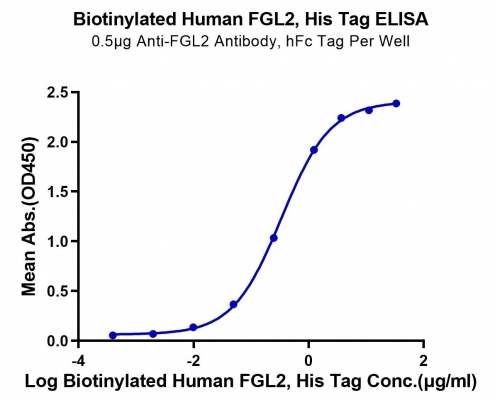 Biotinylated Human FGL2, His Tag ELISA
0.5μg Anti-FGL2 Antibody, hFc Tag Per Well

Mean Abs.(OD450)

2.5
2.0
1.5
1.0
0.5
0.0

-4
-2
0
2

Log Biotinylated Human FGL2, His Tag Conc.(μg/ml)